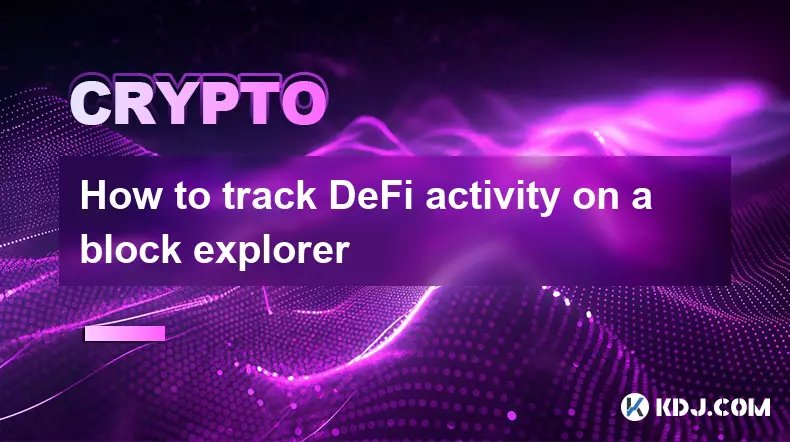 CRYPTO

How to track DeFi activity on a block explorer

KDJ.COM